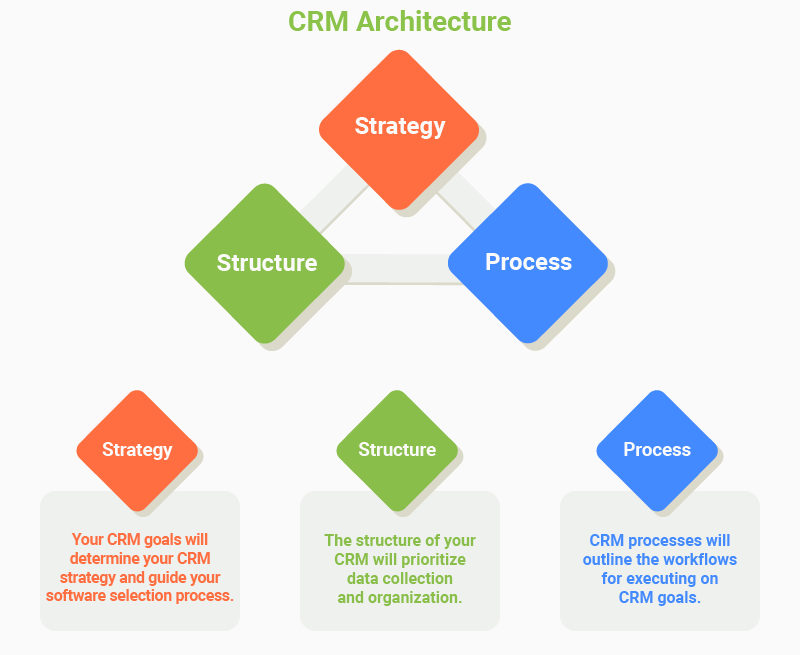 CRM Architecture

Strategy

Structure

Process

Strategy

Your CRM goals will determine your CRM strategy and guide your software selection process.

Structure

The structure of your CRM will prioritize data collection and organization.

Process

CRM processes will outline the workflows for executing on CRM goals.